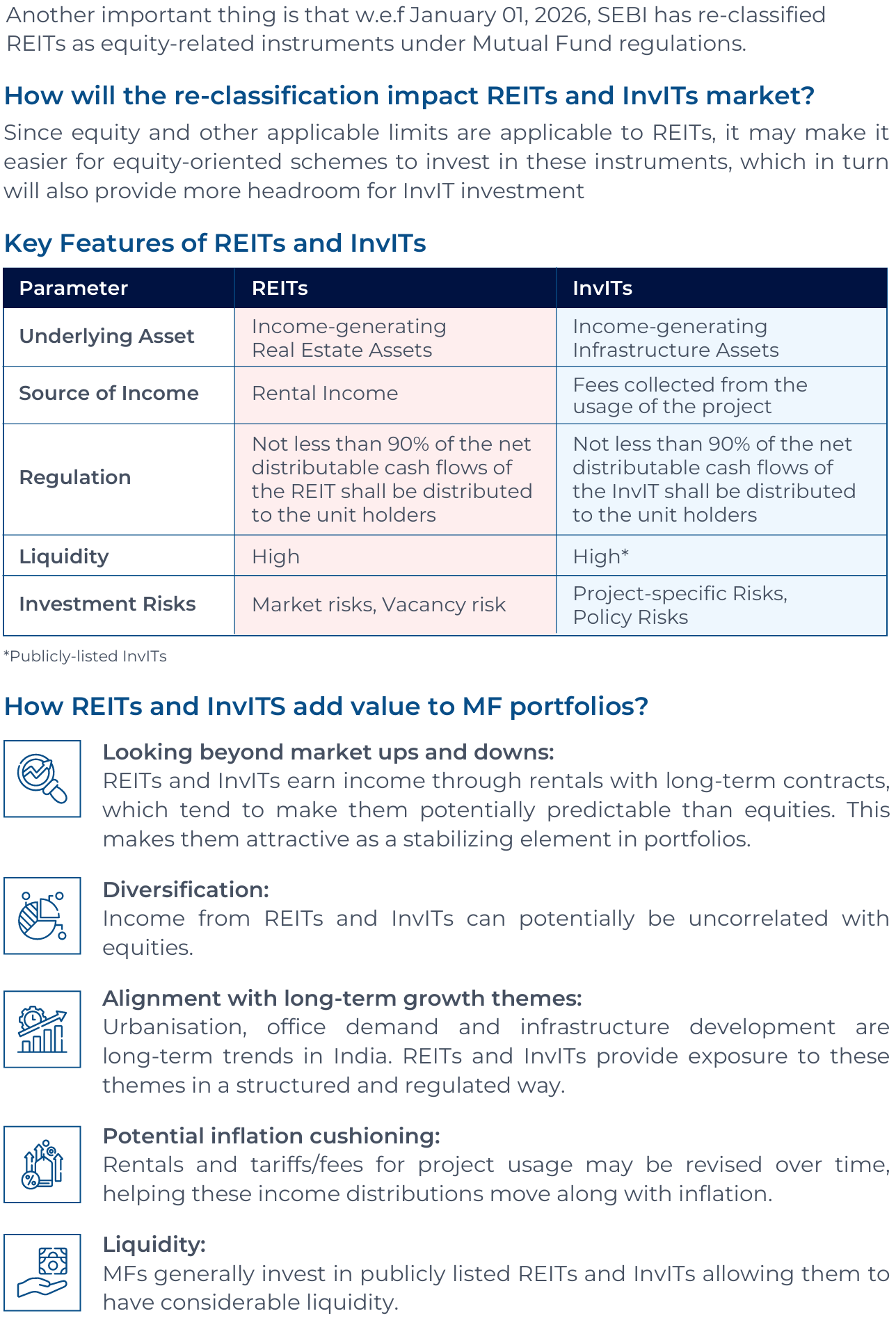 Another important thing is that w.e.f January 01, 2026, SEBI has re-classified REITs as equity-related instruments under Mutual Fund regulations.

How will the re-classification impact REITs and InvITs market?

Since equity and other applicable limits are applicable to REITs, it may make it easier for equity-oriented schemes to invest in these instruments, which in turn will also provide more headroom for InvIT investment

Key Features of REITs and InvITs

| Parameter | REITs | InvITs |
|---|---|---|
| Underlying Asset | Income-generating Real Estate Assets | Income-generating Infrastructure Assets |
| Source of Income | Rental Income | Fees collected from the usage of the project |
| Regulation | Not less than 90% of the net distributable cash flows of the REIT shall be distributed to the unit holders | Not less than 90% of the net distributable cash flows of the InvIT shall be distributed to the unit holders |
| Liquidity | High | High* |
| Investment Risks | Market risks, Vacancy risk | Project-specific Risks, Policy Risks |

*Publicly-listed InvITs

How REITs and InvITS add value to MF portfolios?

Looking beyond market ups and downs:
REITs and InvITs earn income through rentals with long-term contracts, which tend to make them potentially predictable than equities. This makes them attractive as a stabilizing element in portfolios.

Diversification:
Income from REITs and InvITs can potentially be uncorrelated with equities.

Alignment with long-term growth themes:
Urbanisation, office demand and infrastructure development are long-term trends in India. REITs and InvITs provide exposure to these themes in a structured and regulated way.

Potential inflation cushioning:
Rentals and tariffs/fees for project usage may be revised over time, helping these income distributions move along with inflation.

Liquidity:
MFs generally invest in publicly listed REITs and InvITs allowing them to have considerable liquidity.